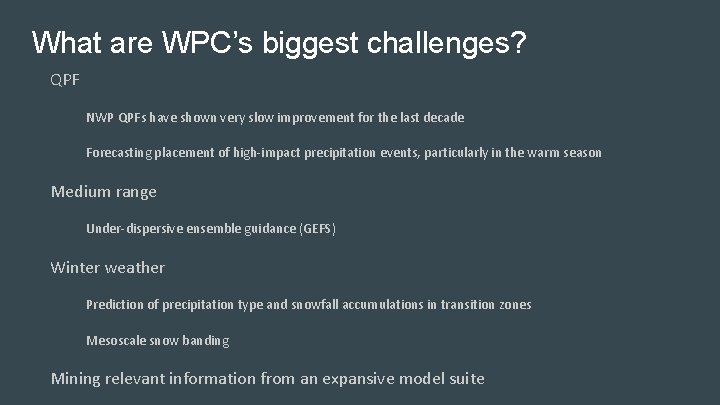 What are WPC's biggest challenges?

QPF

NWP QPFs have shown very slow improvement for the last decade

Forecasting placement of high-impact precipitation events, particularly in the warm season

Medium range

Under-dispersive ensemble guidance (GEFS)

Winter weather

Prediction of precipitation type and snowfall accumulations in transition zones

Mesoscale snow banding

Mining relevant information from an expansive model suite